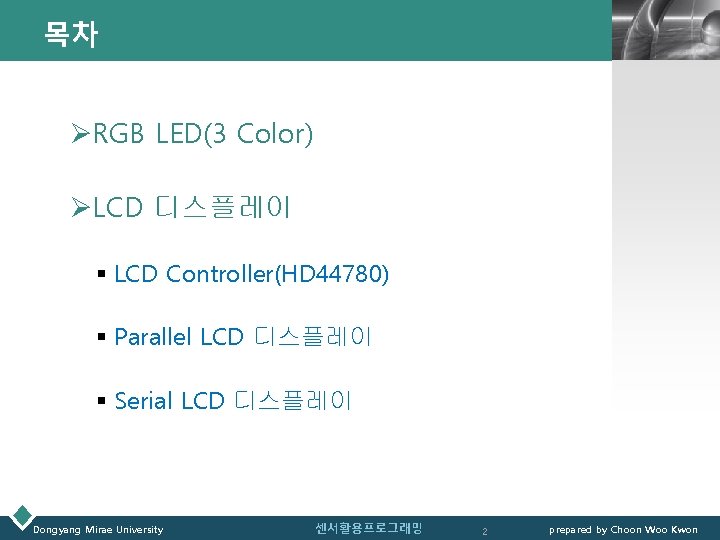 목차

➢RGB LED(3 Color)

➢LCD 디스플레이

▪ LCD Controller(HD44780)

▪ Parallel LCD 디스플레이

▪ Serial LCD 디스플레이

Dongyang Mirae University 센서활용프로그래밍 2 prepared by Choon Woo Kwon